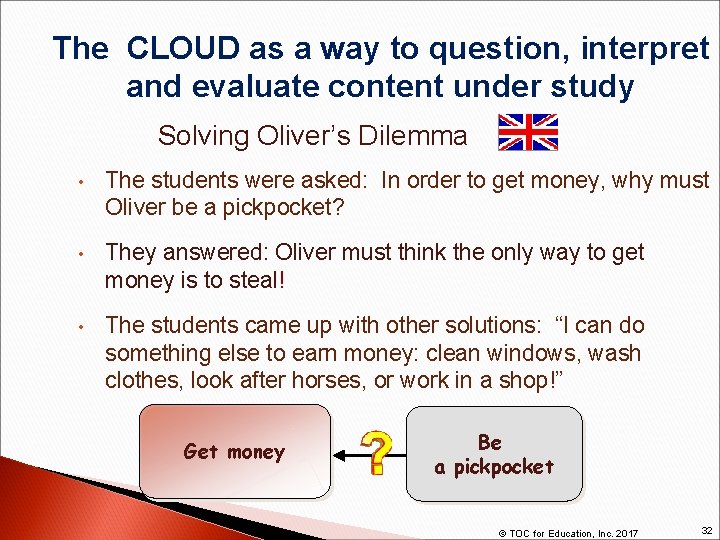 The CLOUD as a way to question, interpret and evaluate content under study

Solving Oliver's Dilemma

• The students were asked: In order to get money, why must Oliver be a pickpocket?

• They answered: Oliver must think the only way to get money is to steal!

• The students came up with other solutions: "I can do something else to earn money: clean windows, wash clothes, look after horses, or work in a shop!"

Get money

?

Be a pickpocket

© TOC for Education, Inc. 2017

32